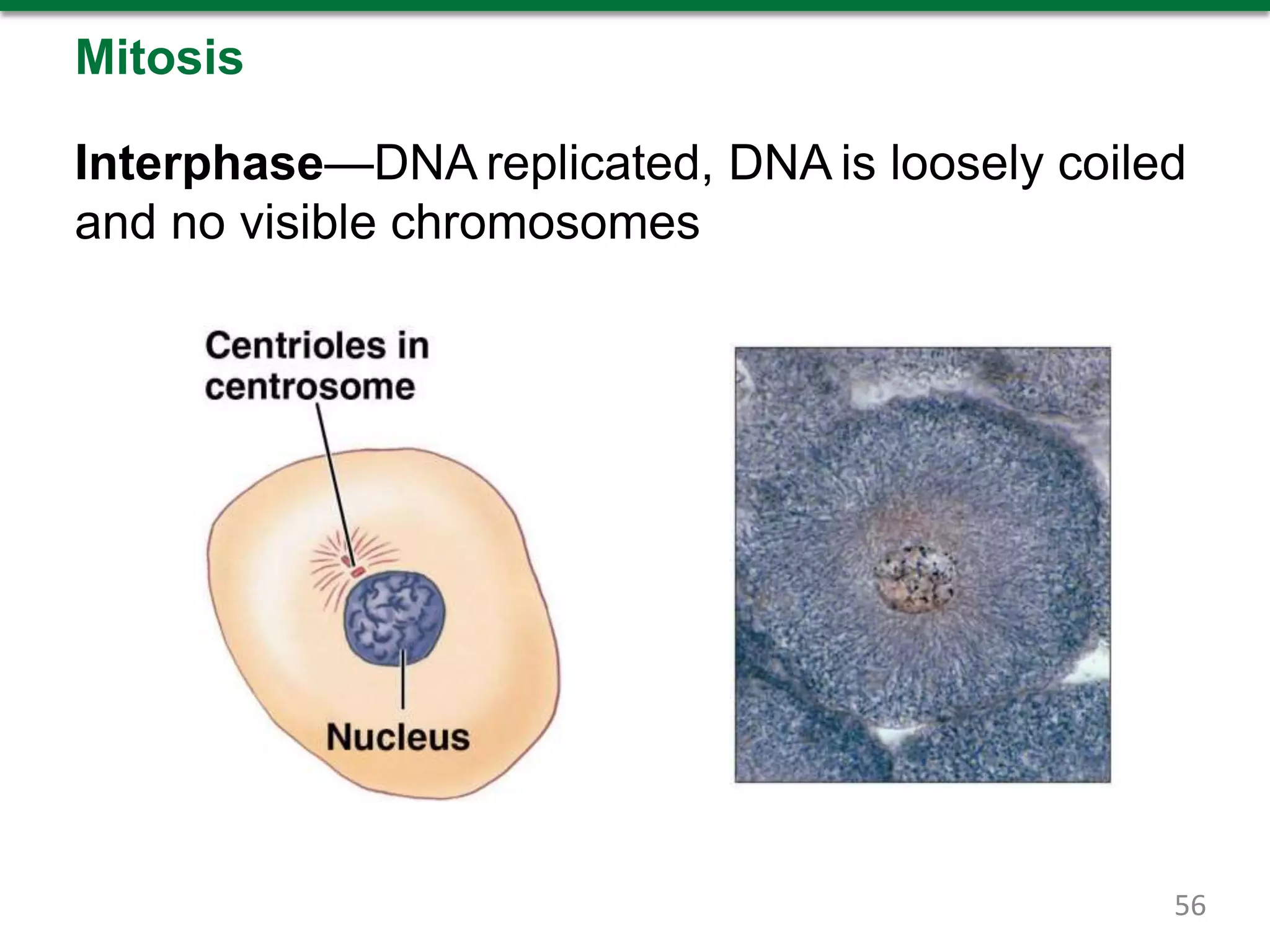 Mitosis

Interphase—DNA replicated, DNA is loosely coiled and no visible chromosomes

Centrioles in centrosome

Nucleus

56